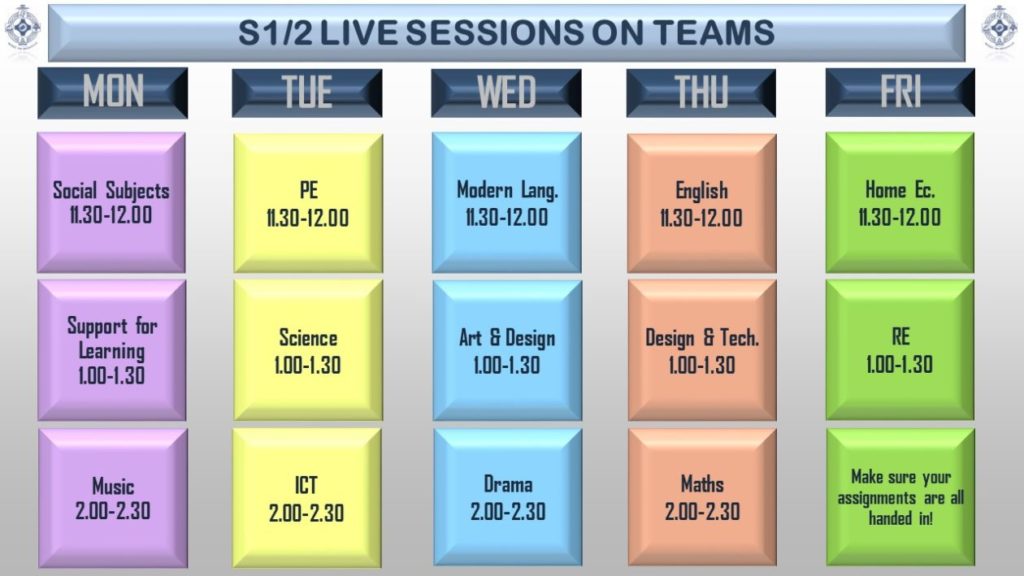 S1/2 LIVE SESSIONS ON TEAMS

| MON | TUE | WED | THU | FRI |
|---|---|---|---|---|
| Social Subjects 11.30-12.00 | PE 11.30-12.00 | Modern Lang. 11.30-12.00 | English 11.30-12.00 | Home Ec. 11.30-12.00 |
| Support for Learning 1.00-1.30 | Science 1.00-1.30 | Art & Design 1.00-1.30 | Design & Tech. 1.00-1.30 | RE 1.00-1.30 |
| Music 2.00-2.30 | ICT 2.00-2.30 | Drama 2.00-2.30 | Maths 2.00-2.30 | Make sure your assignments are all handed in! |